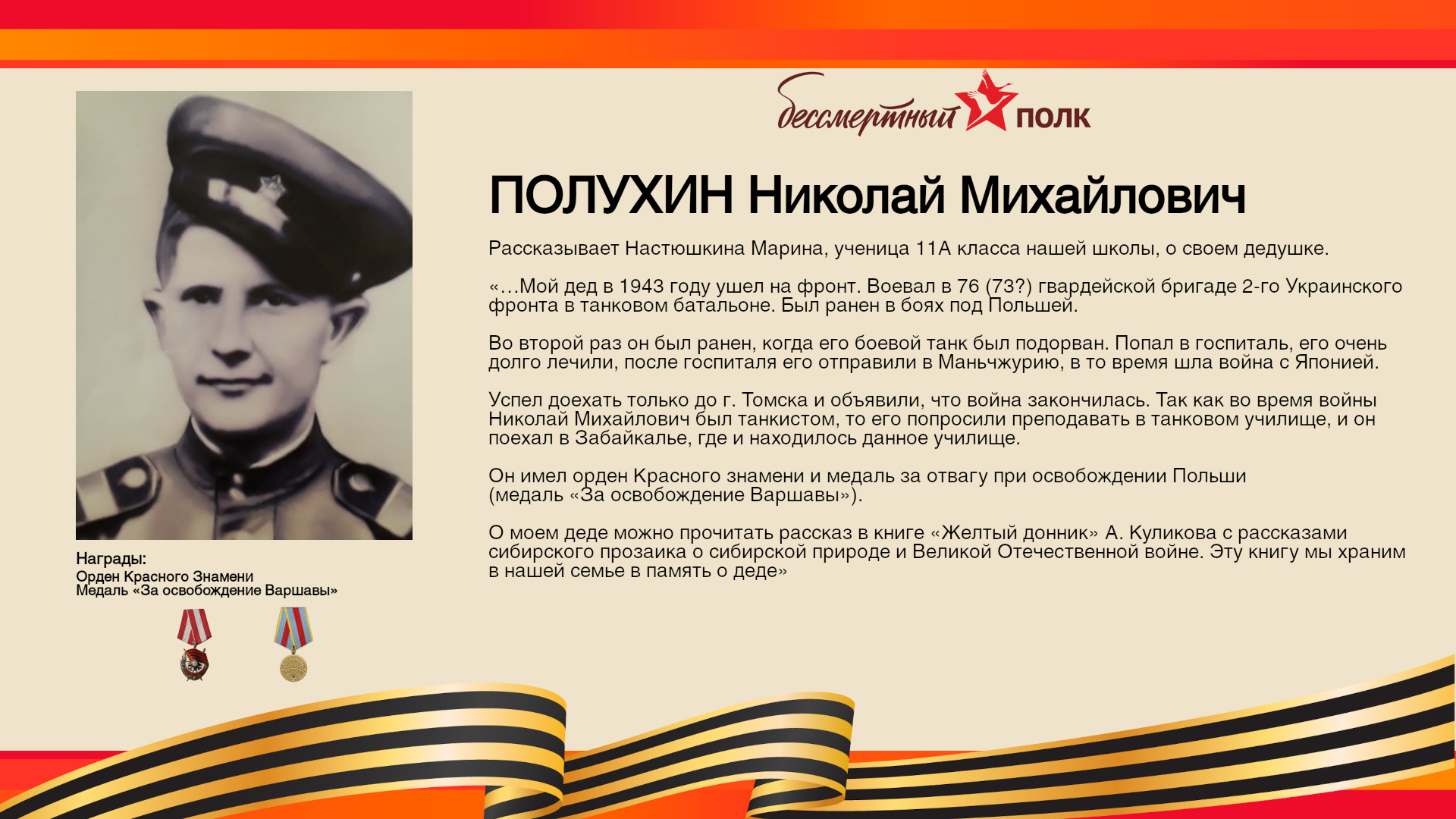 бессмертный ПОЛК

ПОЛУХИН Николай Михайлович

Рассказывает Настюшкина Марина, ученица 11А класса нашей школы, о своем дедушке.

«…Мой дед в 1943 году ушел на фронт. Воевал в 76 (73?) гвардейской бригаде 2-го Украинского фронта в танковом батальоне. Был ранен в боях под Польшей.

Во второй раз он был ранен, когда его боевой танк был подорван. Попал в госпиталь, его очень долго лечили, после госпиталя его отправили в Маньчжурию, в то время шла война с Японией.

Успел доехать только до г. Томска и объявили, что война закончилась. Так как во время войны Николай Михайлович был танкистом, то его попросили преподавать в танковом училище, и он поехал в Забайкалье, где и находилось данное училище.

Он имел орден Красного знамени и медаль за отвагу при освобождении Польши (медаль «За освобождение Варшавы»).

О моем деде можно прочитать рассказ в книге «Желтый донник» А. Куликова с рассказами сибирского прозаика о сибирской природе и Великой Отечественной войне. Эту книгу мы храним в нашей семье в память о деде»

Награды:
Орден Красного Знамени
Медаль «За освобождение Варшавы»